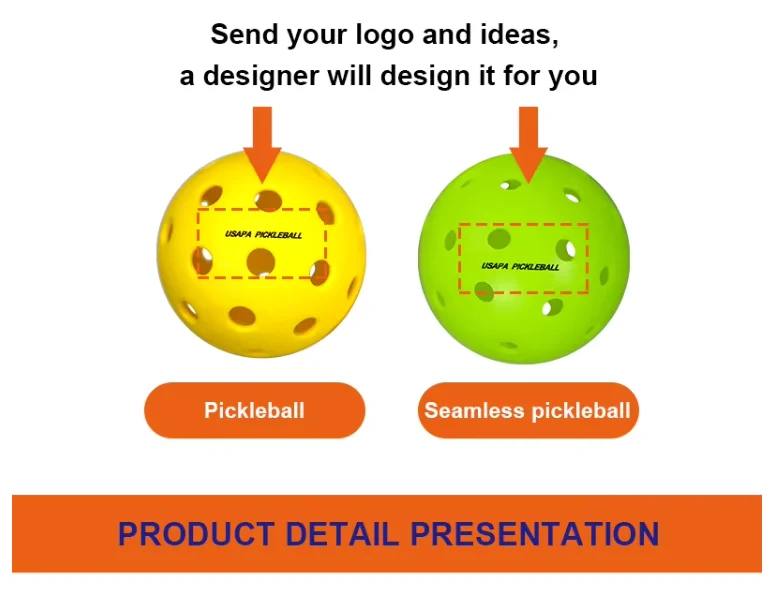 Send your logo and ideas,
a designer will design it for you

USAPA PICKLEBALL

USAPA PICKLEBALL

Pickleball

Seamless pickleball

PRODUCT DETAIL PRESENTATION